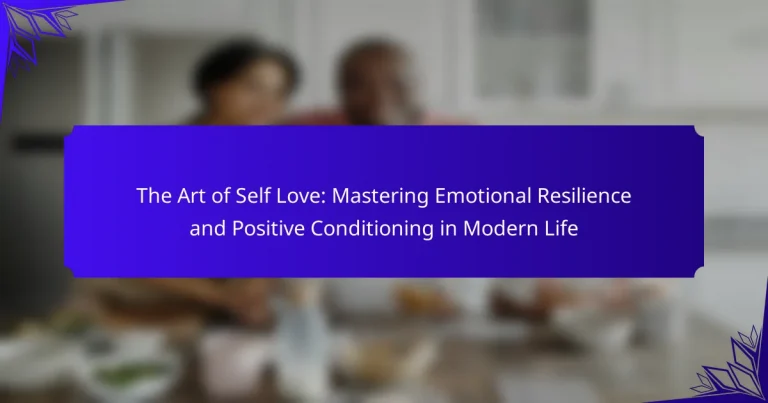 The Art of Self Love: Mastering Emotional Resilience and Positive Conditioning in Modern Life